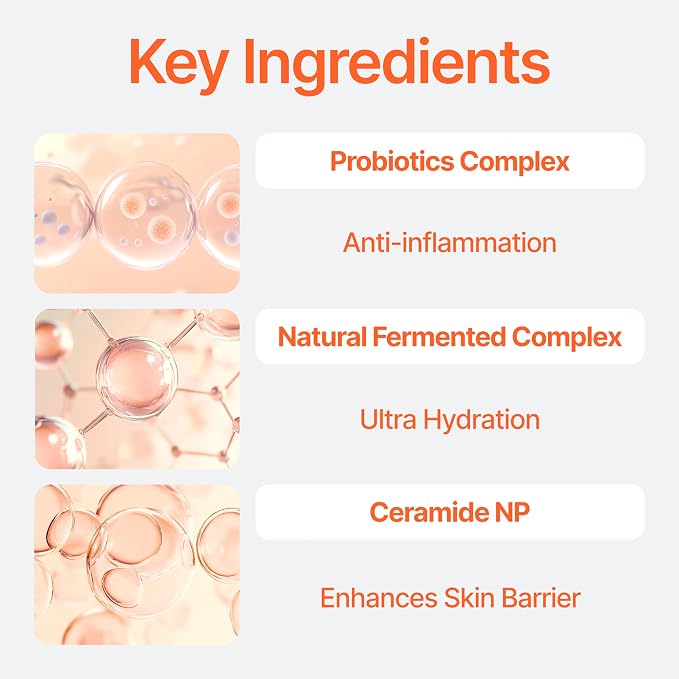 Key Ingredients

Probiotics Complex

Anti-inflammation

Natural Fermented Complex

Ultra Hydration

Ceramide NP

Enhances Skin Barrier